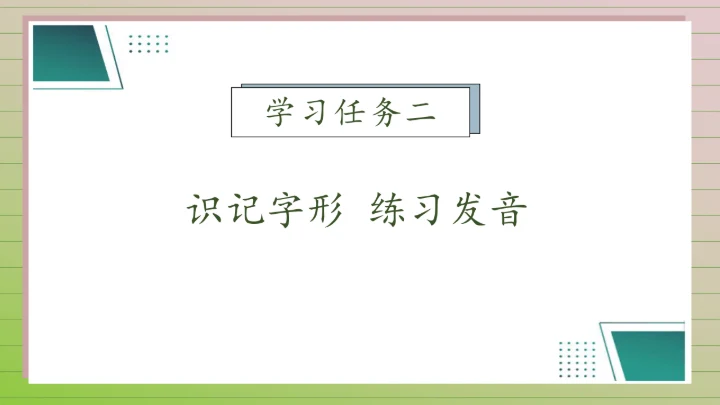 学习任务二

识记字形 练习发音